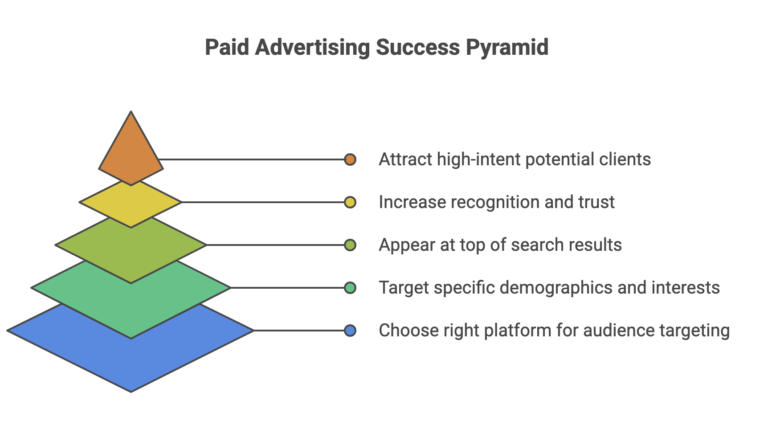 Paid Advertising Success Pyramid

Attract high-intent potential clients

Increase recognition and trust

Appear at top of search results

Target specific demographics and interests

Choose right platform for audience targeting